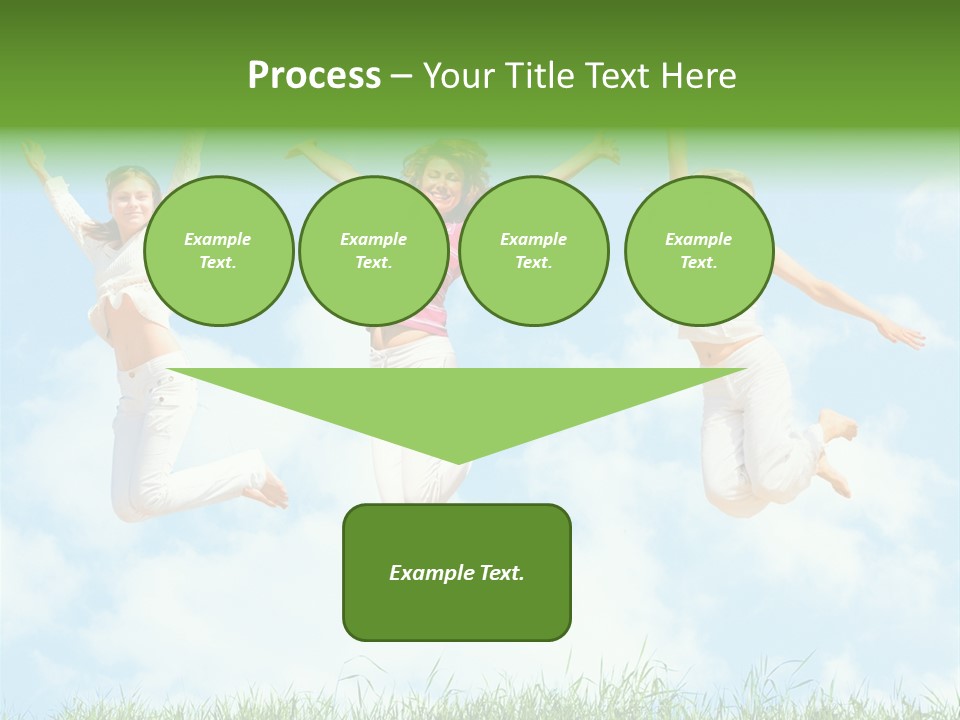 Process – Your Title Text Here

Example Text.

Example Text.

Example Text.

Example Text.

Example Text.